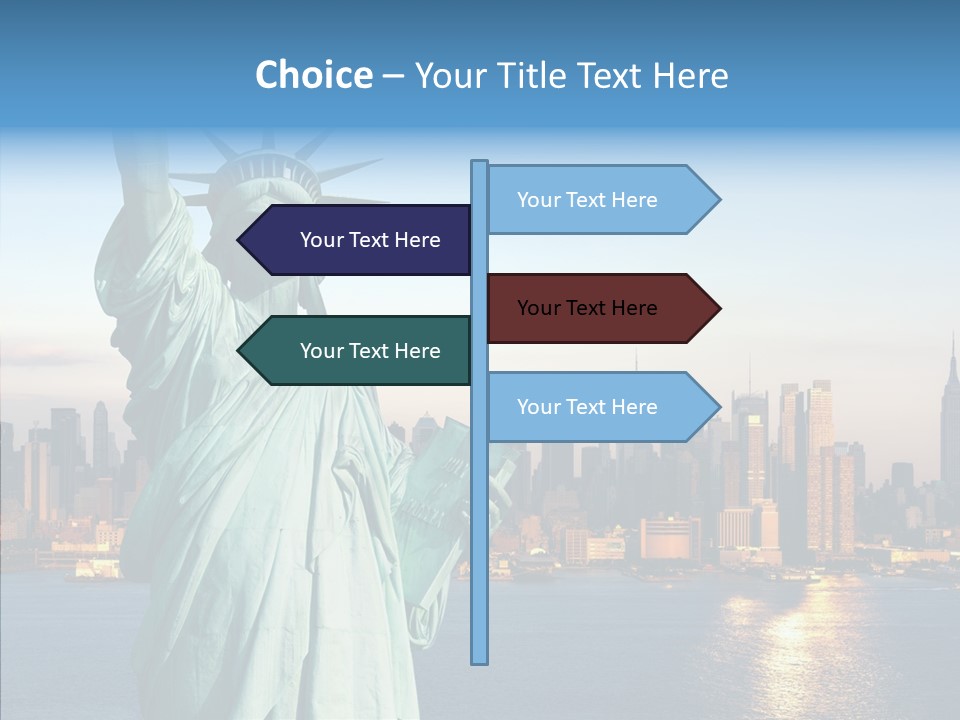 Choice – Your Title Text Here

Your Text Here

Your Text Here

Your Text Here

Your Text Here

Your Text Here